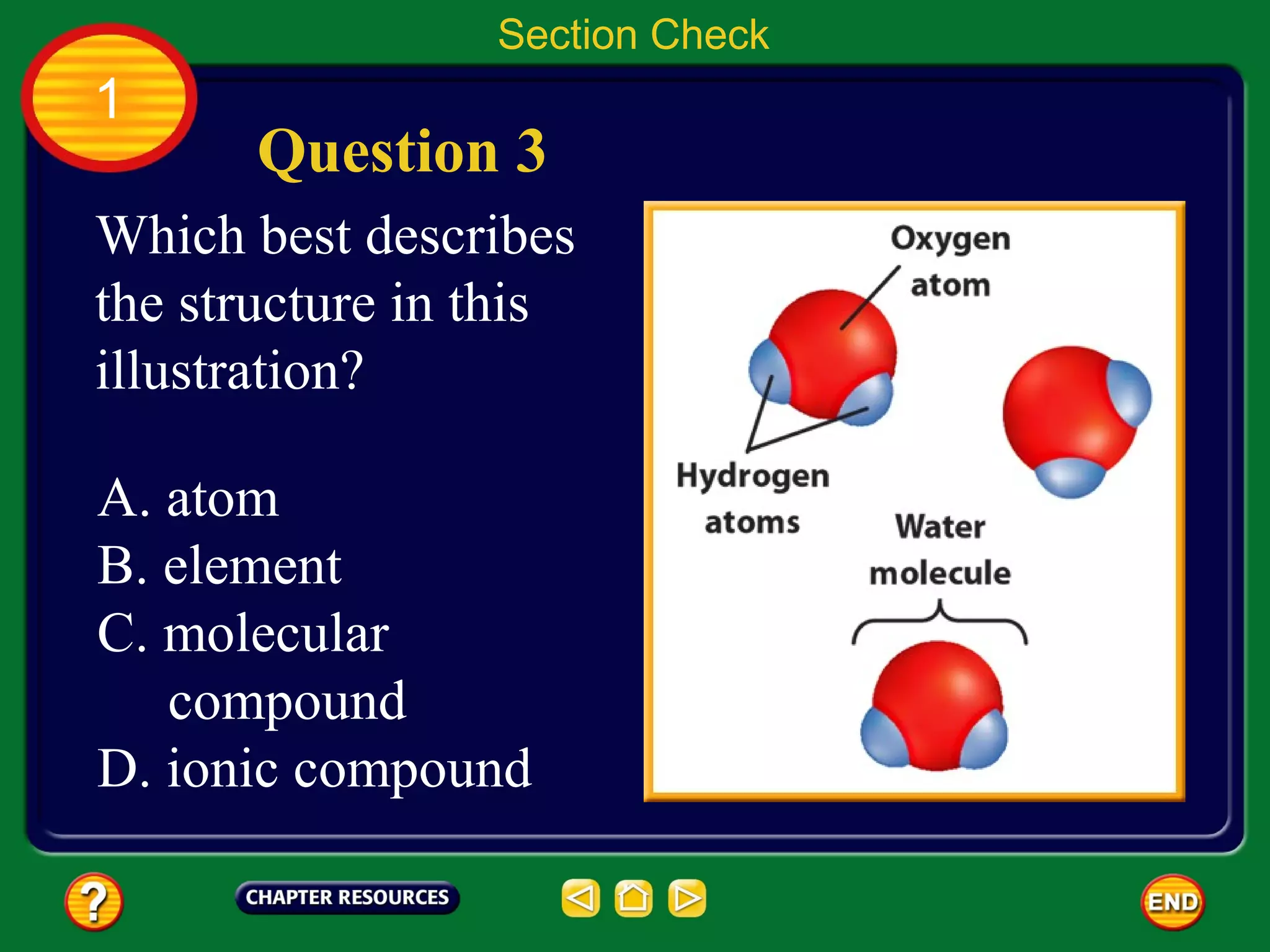 Section Check

1

Question 3

Which best describes the structure in this illustration?

A. atom
B. element
C. molecular compound
D. ionic compound

Oxygen atom

Hydrogen atoms

Water molecule

?

CHAPTER RESOURCES

END